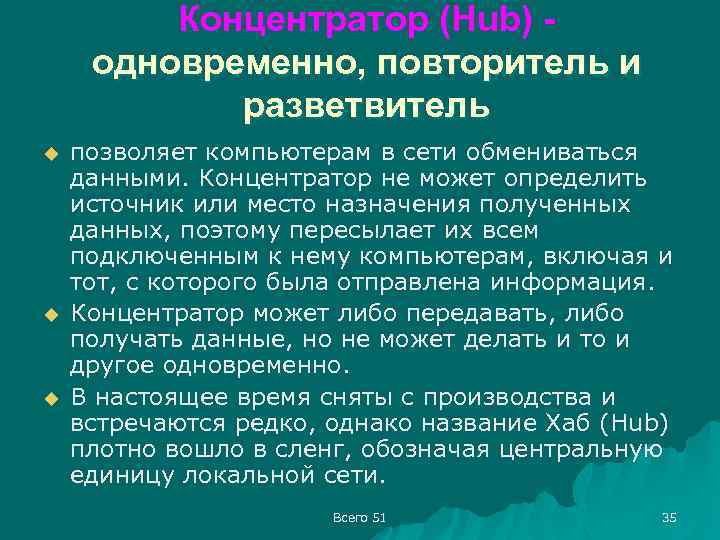 Концентратор (Hub) - одновременно, повторитель и разветвитель

позволяет компьютерам в сети обмениваться данными. Концентратор не может определить источник или место назначения полученных данных, поэтому пересылает их всем подключенным к нему компьютерам, включая и тот, с которого была отправлена информация.

Концентратор может либо передавать, либо получать данные, но не может делать и то и другое одновременно.

В настоящее время сняты с производства и встречаются редко, однако название Хаб (Hub) плотно вошло в сленг, обозначая центральную единицу локальной сети.

Всего 51

35